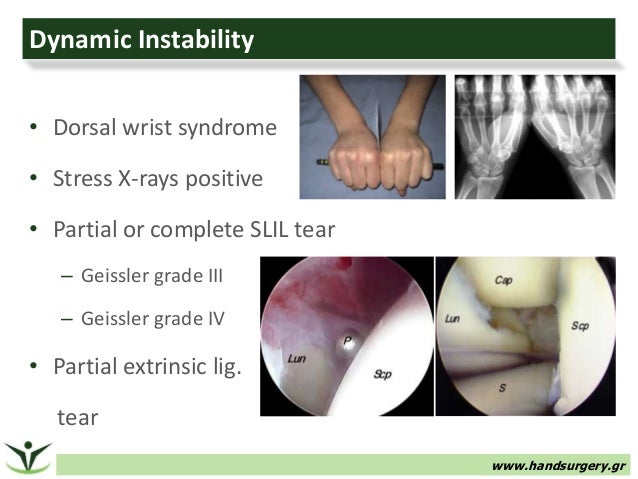 Dynamic Instability

• Dorsal wrist syndrome

• Stress X-rays positive

• Partial or complete SLIL tear

– Geissler grade III

– Geissler grade IV

• Partial extrinsic lig. tear

Lun

P

Scp

Cap

Lun

Scp

S

www.handsurgery.gr